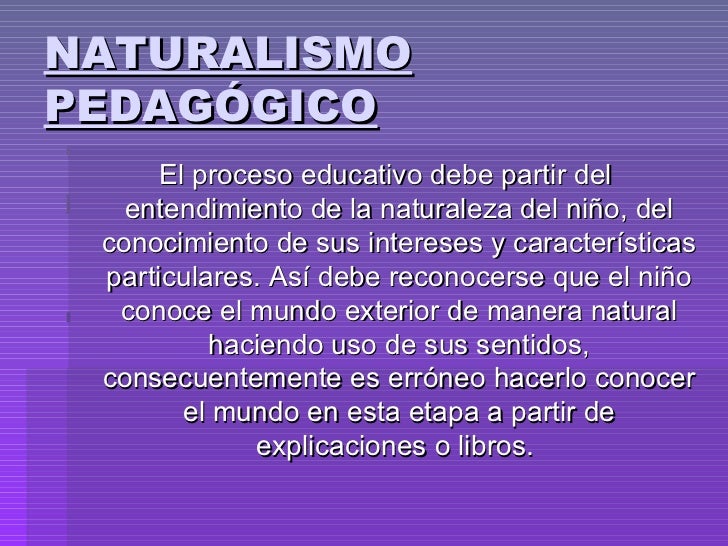 NATURALISMO PEDAGÓGICO

El proceso educativo debe partir del entendimiento de la naturaleza del niño, del conocimiento de sus intereses y características particulares. Así debe reconocerse que el niño conoce el mundo exterior de manera natural haciendo uso de sus sentidos, consecuentemente es erróneo hacerlo conocer el mundo en esta etapa a partir de explicaciones o libros.